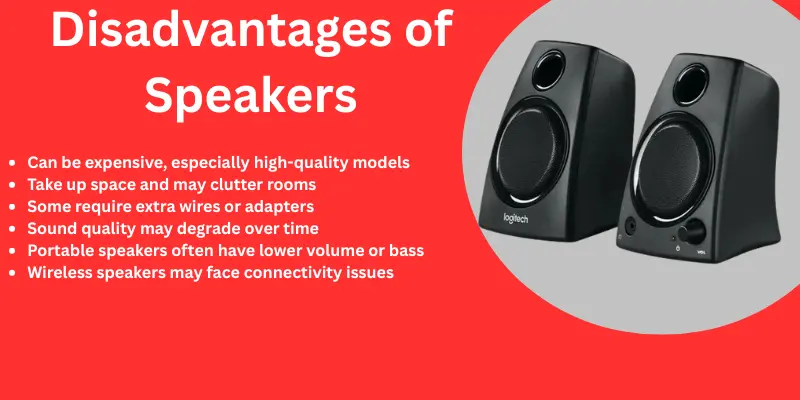 Disadvantages of Speakers

- Can be expensive, especially high-quality models
- Take up space and may clutter rooms
- Some require extra wires or adapters
- Sound quality may degrade over time
- Portable speakers often have lower volume or bass
- Wireless speakers may face connectivity issues

logitech